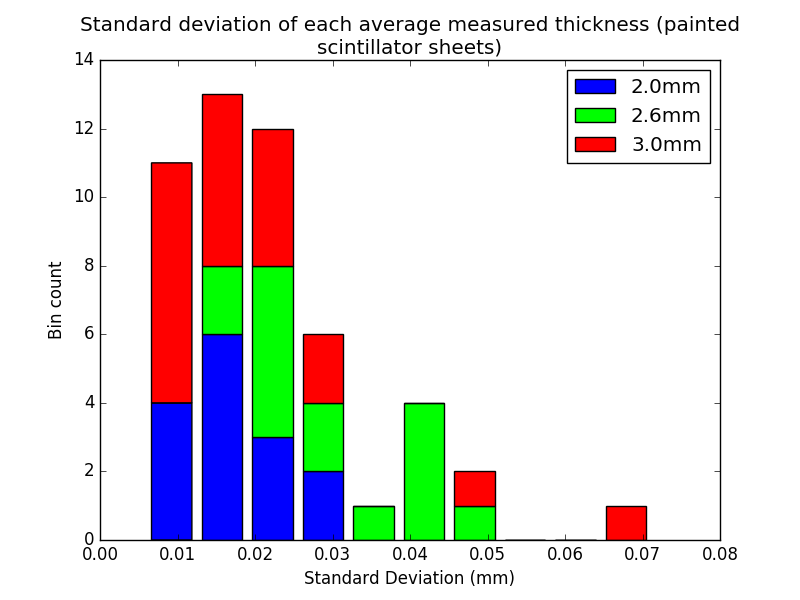 Standard deviation of each average measured thickness (painted scintillator sheets)

2.0mm
2.6mm
3.0mm

Bin count

14
12
10
8
6
4
2
0

0.00 0.01 0.02 0.03 0.04 0.05 0.06 0.07 0.08

Standard Deviation (mm)